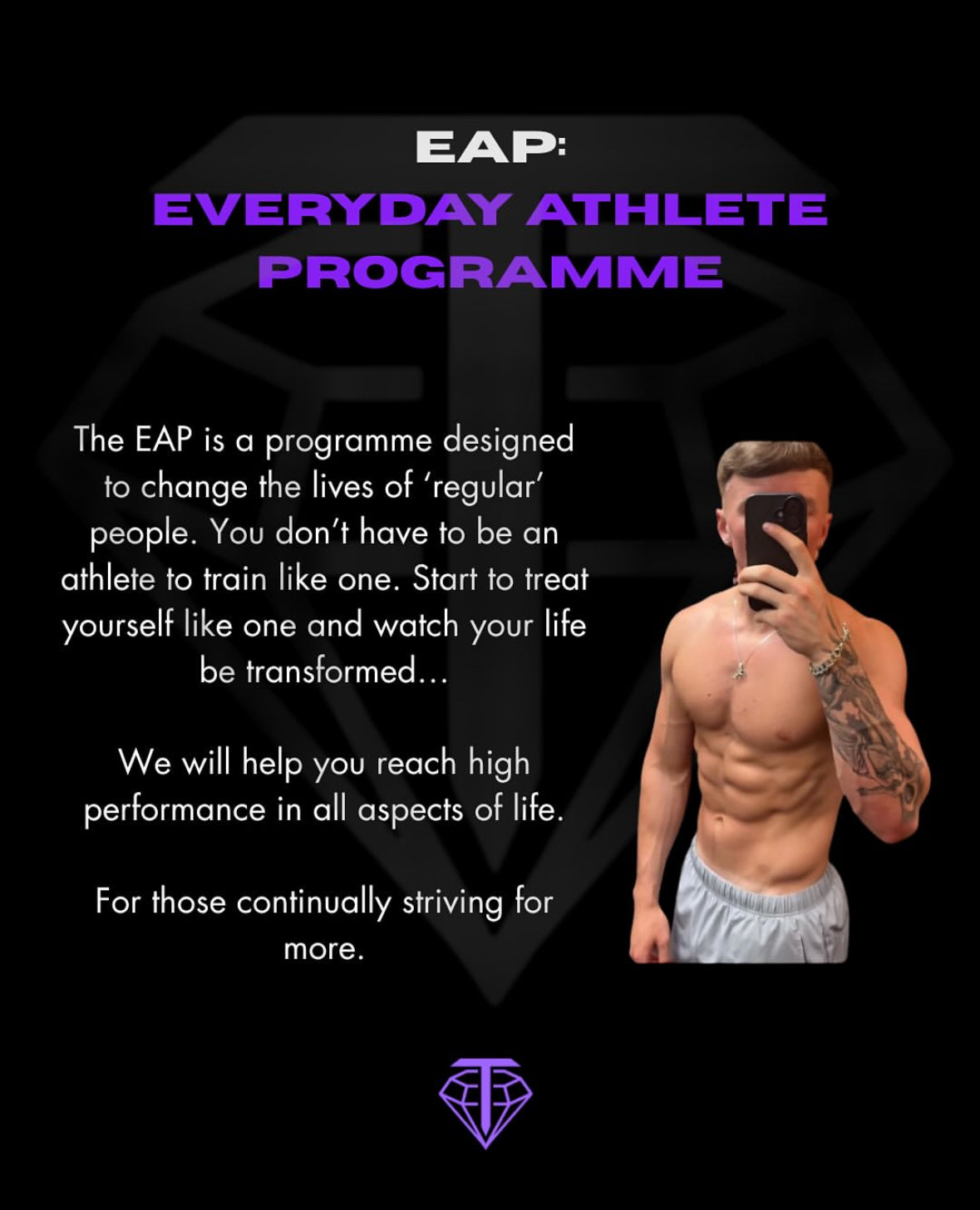 EAP:
EVERYDAY ATHLETE PROGRAMME

The EAP is a programme designed to change the lives of ‘regular’ people. You don’t have to be an athlete to train like one. Start to treat yourself like one and watch your life be transformed…

We will help you reach high performance in all aspects of life.

For those continually striving for more.